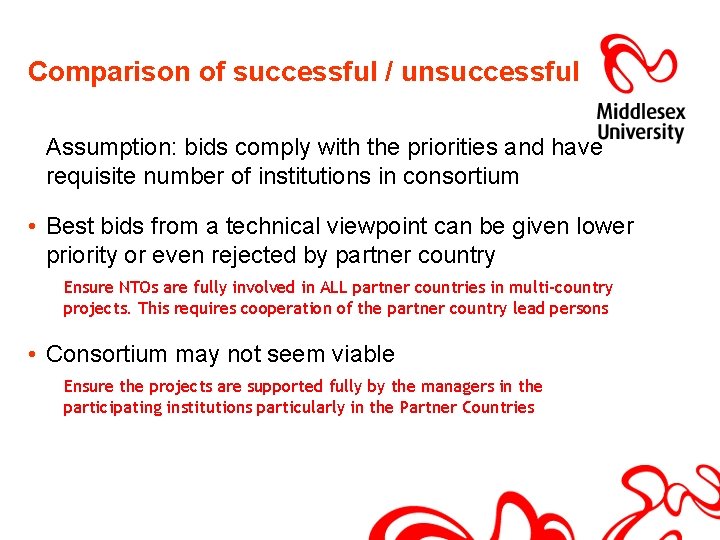 Comparison of successful / unsuccessful

Middlesex University

Assumption: bids comply with the priorities and have requisite number of institutions in consortium

• Best bids from a technical viewpoint can be given lower priority or even rejected by partner country

Ensure NTOs are fully involved in ALL partner countries in multi-country projects. This requires cooperation of the partner country lead persons

• Consortium may not seem viable

Ensure the projects are supported fully by the managers in the participating institutions particularly in the Partner Countries